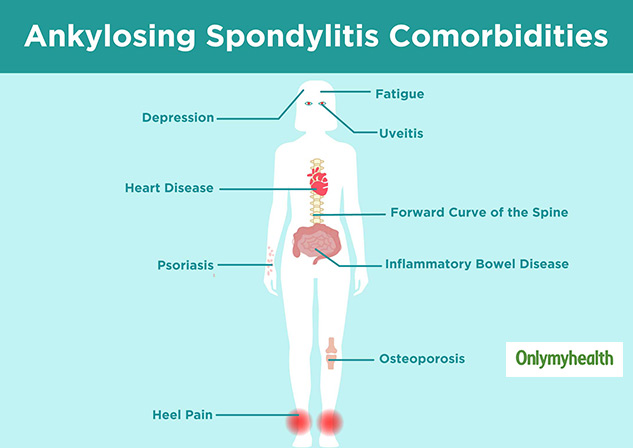 Ankylosing Spondylitis Comorbidities

Fatigue

Depression

Uveitis

Heart Disease

Forward Curve of the Spine

Psoriasis

Inflammatory Bowel Disease

Osteoporosis

Onlymyhealth

Heel Pain